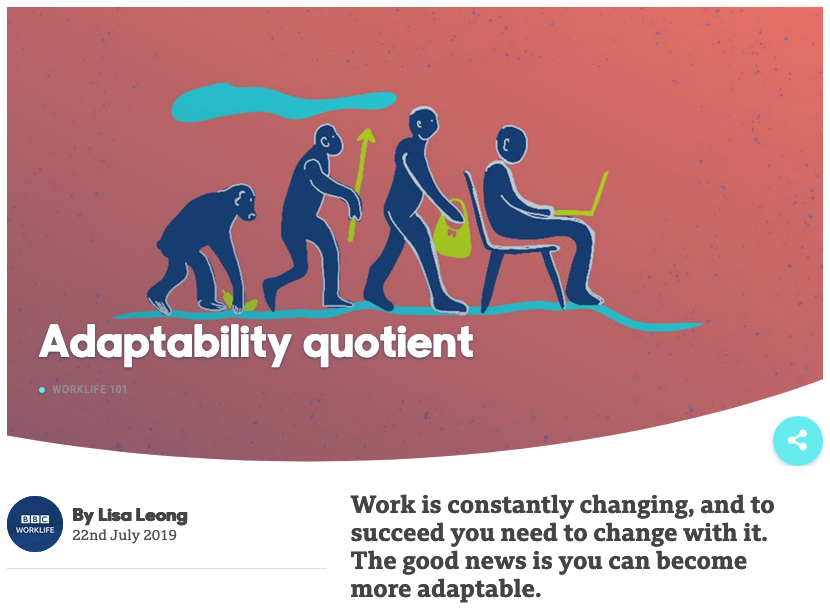 Adaptability quotient

WORKLIFE 101

BBC WORKLIFE

By Lisa Leong
22nd July 2019

Work is constantly changing, and to succeed you need to change with it. The good news is you can become more adaptable.